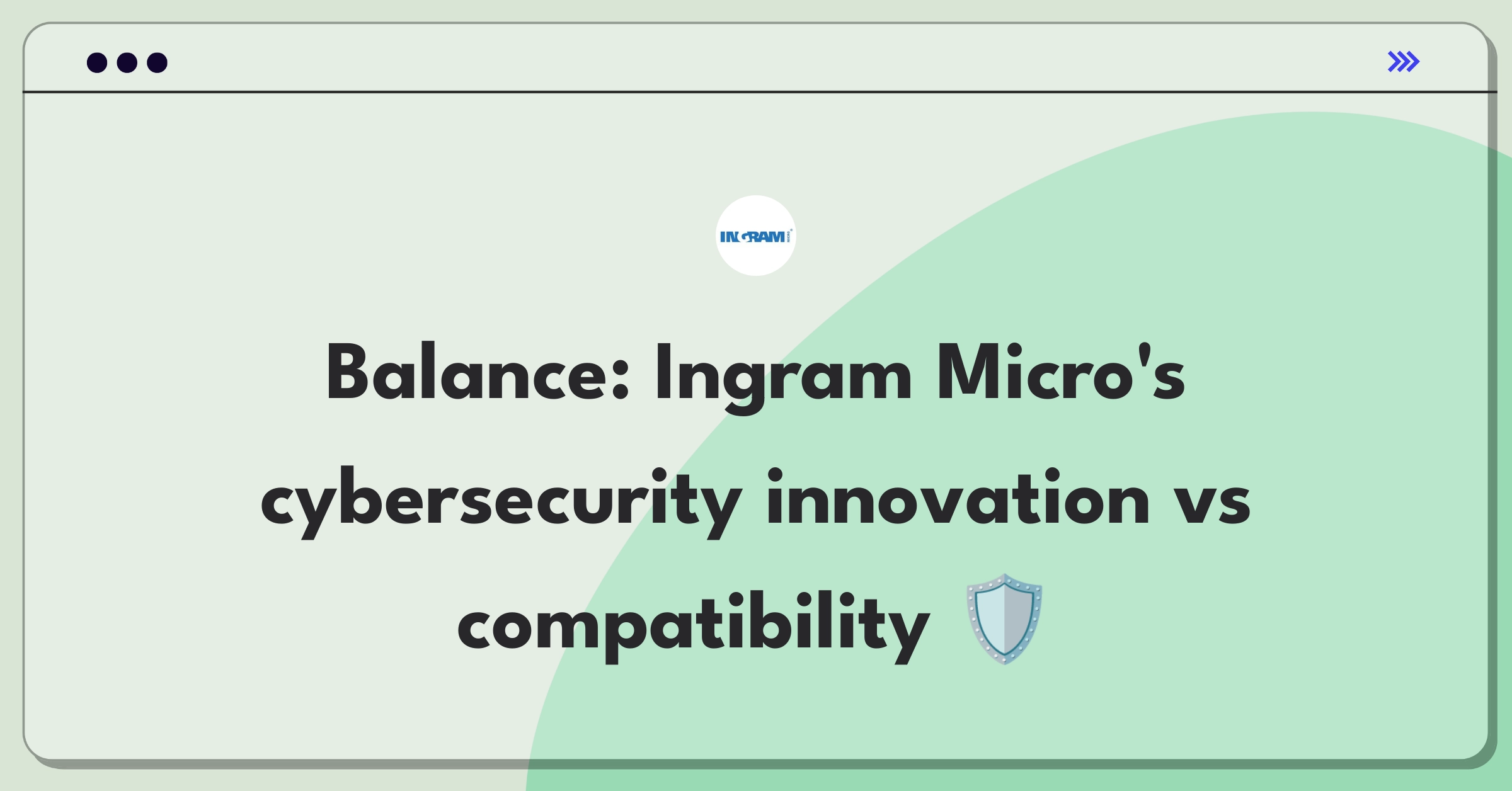 INGRAM

Balance: Ingram Micro's cybersecurity innovation vs compatibility 🛡️